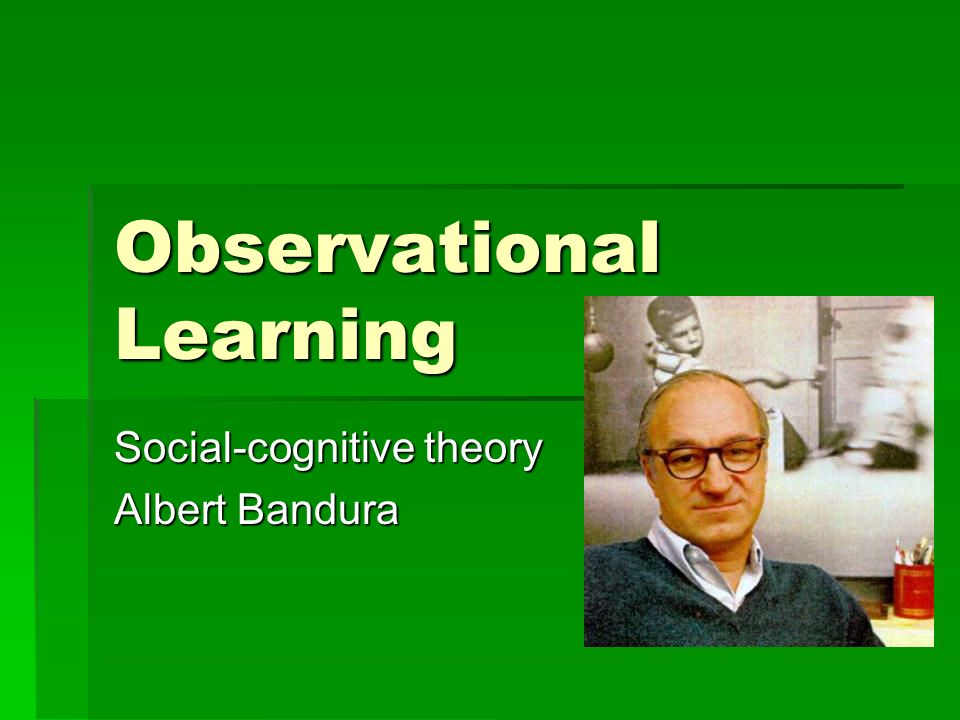 Observational Learning

Social-cognitive theory

Albert Bandura